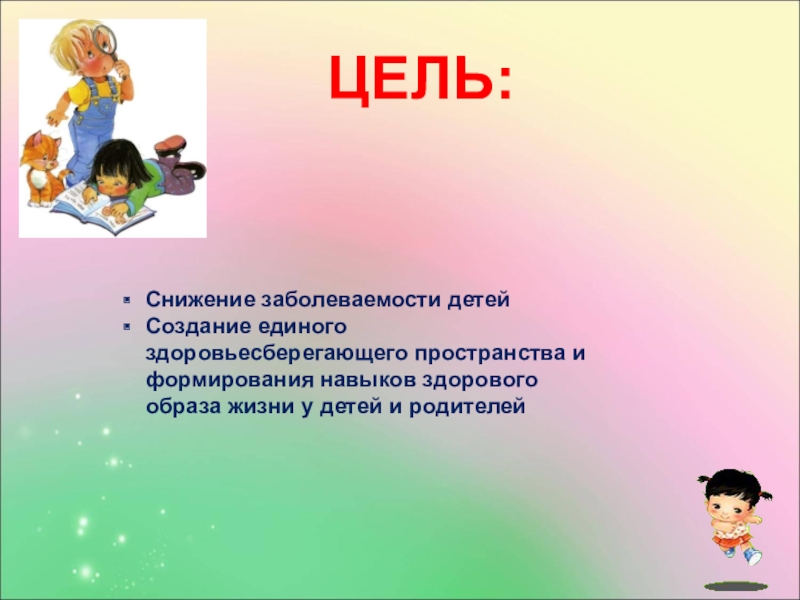 ЦЕЛЬ:

- Снижение заболеваемости детей
- Создание единого здоровьесберегающего пространства и формирования навыков здорового образа жизни у детей и родителей